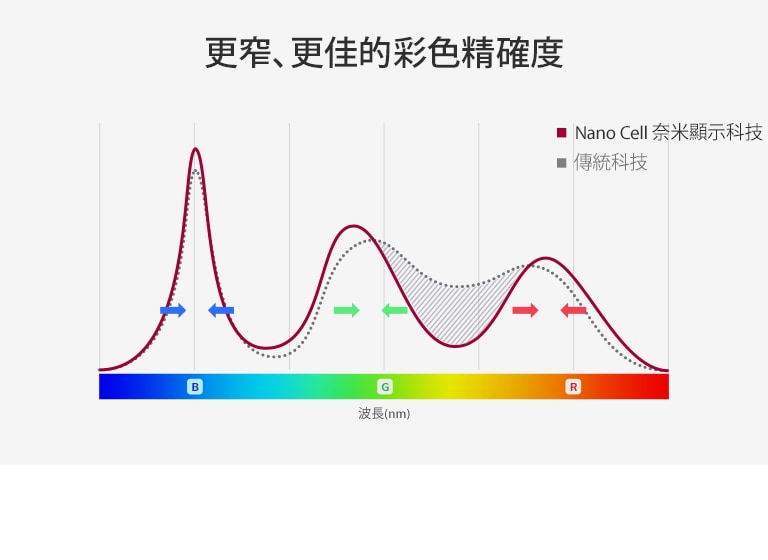 更窄、更佳的彩色精確度

Nano Cell 奈米顯示科技
傳統科技

B
G
R

波長(nm)